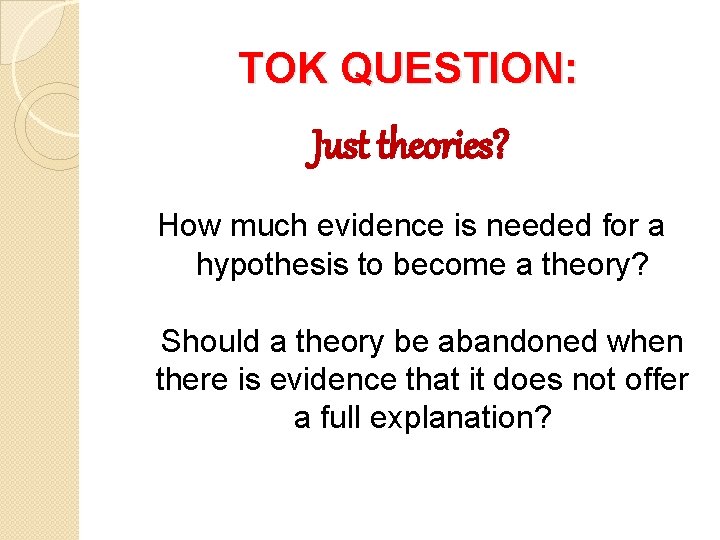 TOK QUESTION:

Just theories?

How much evidence is needed for a hypothesis to become a theory?

Should a theory be abandoned when there is evidence that it does not offer a full explanation?